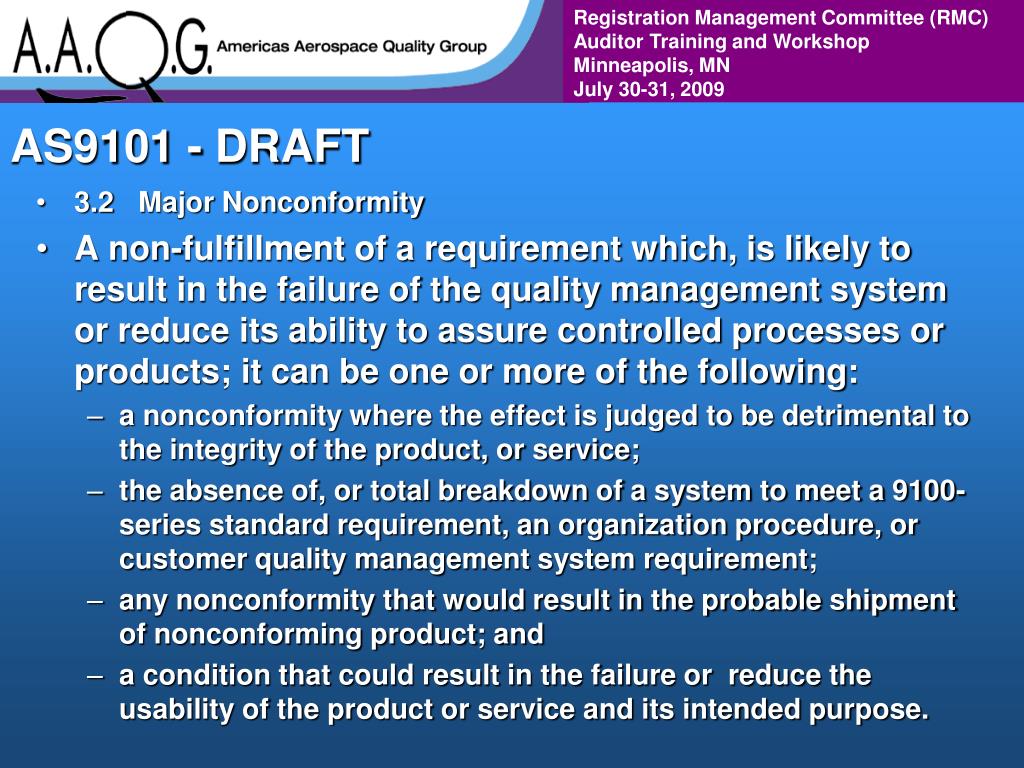 A.A.Q.G. Americas Aerospace Quality Group

Registration Management Committee (RMC)
Auditor Training and Workshop
Minneapolis, MN
July 30-31, 2009

AS9101 - DRAFT

• 3.2 Major Nonconformity
• A non-fulfillment of a requirement which, is likely to result in the failure of the quality management system or reduce its ability to assure controlled processes or products; it can be one or more of the following:
– a nonconformity where the effect is judged to be detrimental to the integrity of the product, or service;
– the absence of, or total breakdown of a system to meet a 9100-series standard requirement, an organization procedure, or customer quality management system requirement;
– any nonconformity that would result in the probable shipment of nonconforming product; and
– a condition that could result in the failure or reduce the usability of the product or service and its intended purpose.